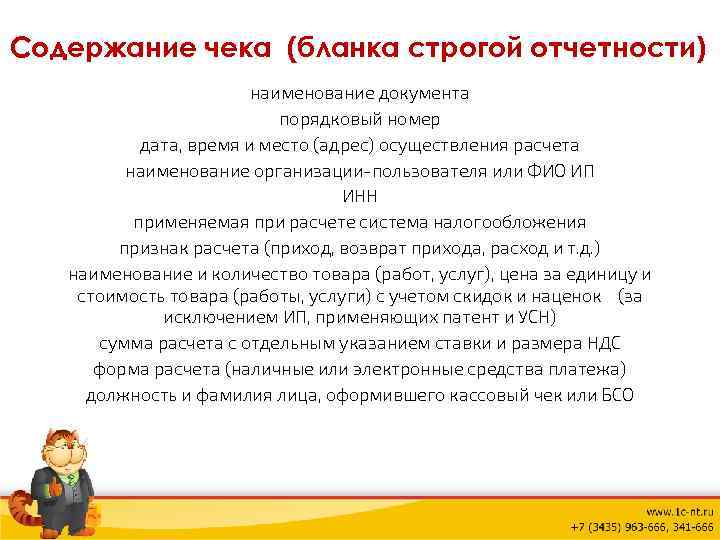 Содержание чека (бланка строгой отчетности)

наименование документа

порядковый номер

дата, время и место (адрес) осуществления расчета

наименование организации-пользователя или ФИО ИП

ИНН

применяемая при расчете система налогообложения

признак расчета (приход, возврат прихода, расход и т.д.)

наименование и количество товара (работ, услуг), цена за единицу и стоимость товара (работы, услуги) с учетом скидок и наценок (за исключением ИП, применяющих патент и УСН)

сумма расчета с отдельным указанием ставки и размера НДС

форма расчета (наличные или электронные средства платежа)

должность и фамилия лица, оформившего кассовый чек или БСО

www.1c-nt.ru
+7 (3435) 963-666, 341-666